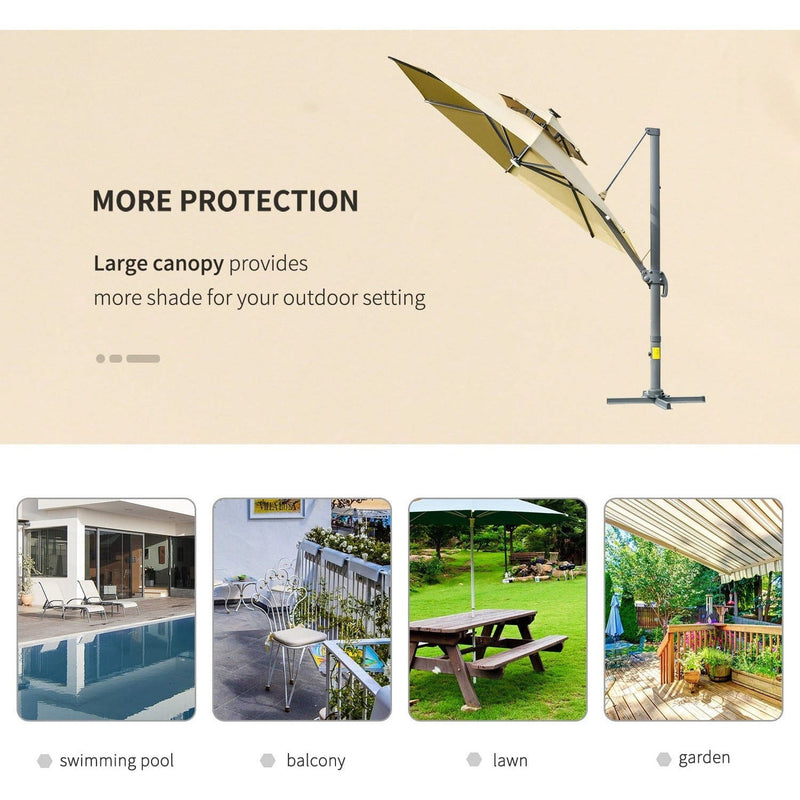 MORE PROTECTION

Large canopy provides more shade for your outdoor setting

swimming pool

balcony

lawn

garden